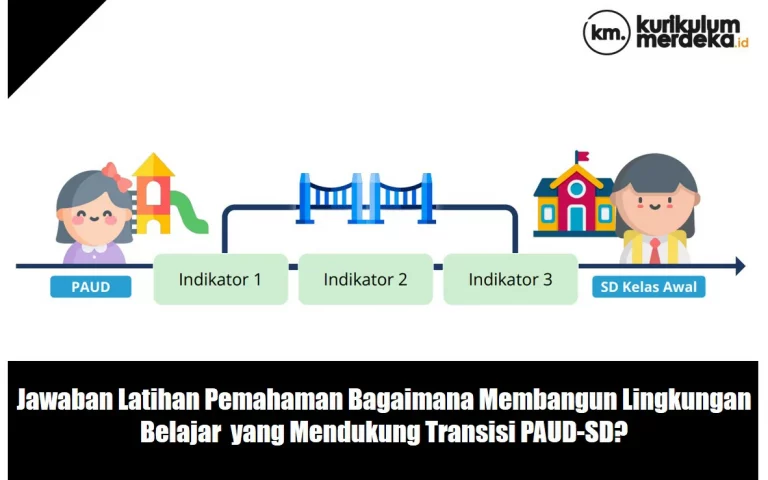 km. kurikulum merdeka.id

PAUD

Indikator 1

Indikator 2

Indikator 3

SD Kelas Awal

Jawaban Latihan Pemahaman Bagaimana Membangun Lingkungan Belajar yang Mendukung Transisi PAUD-SD?